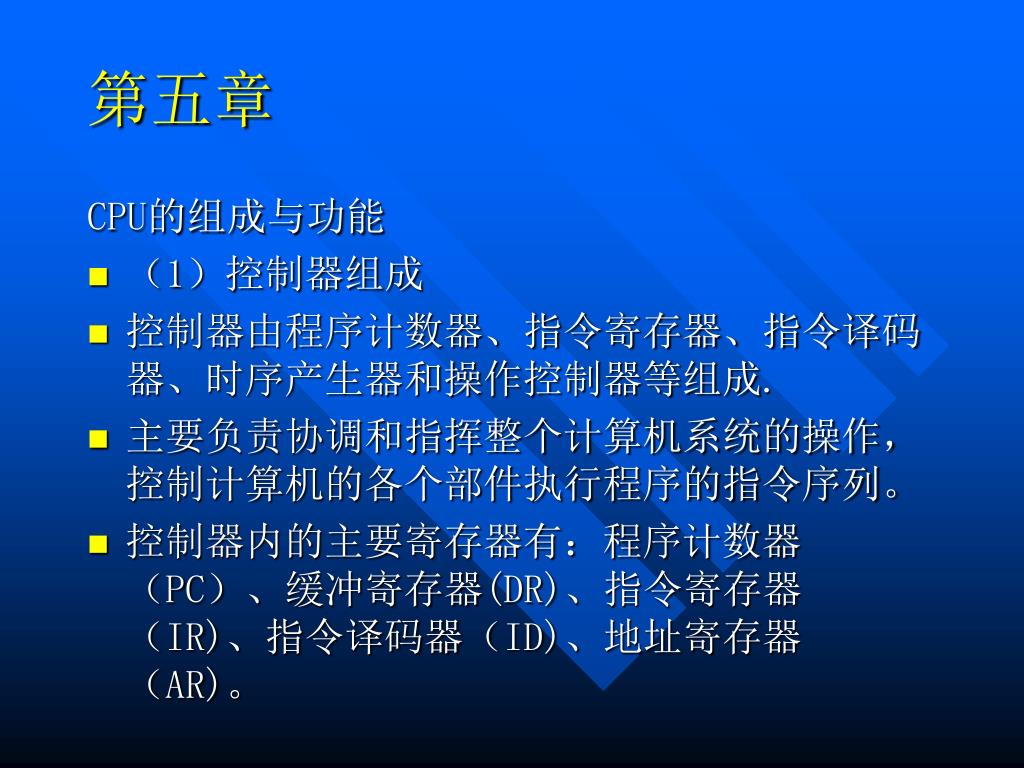 第五章

CPU的组成与功能

- （1）控制器组成
- 控制器由程序计数器、指令寄存器、指令译码器、时序产生器和操作控制器等组成.
- 主要负责协调和指挥整个计算机系统的操作，控制计算机的各个部件执行程序的指令序列。
- 控制器内的主要寄存器有：程序计数器（PC）、缓冲寄存器(DR)、指令寄存器（IR)、指令译码器（ID)、地址寄存器（AR)。